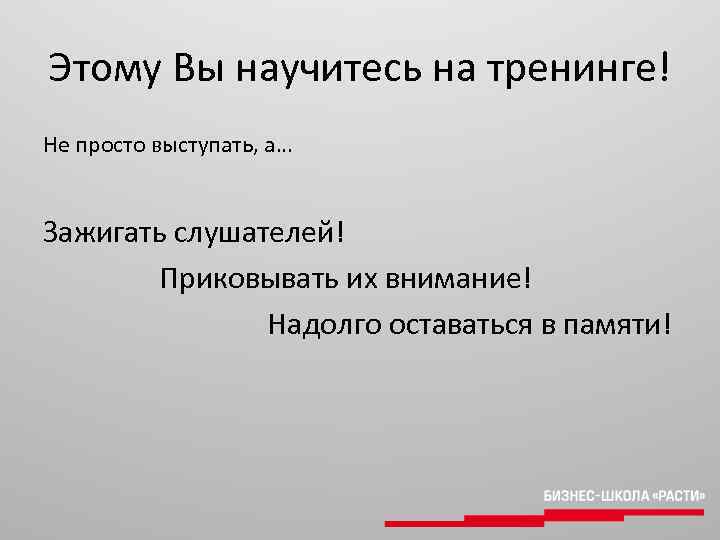 Этому Вы научитесь на тренинге!

Не просто выступать, а...

Зажигать слушателей!

Приковывать их внимание!

Надолго оставаться в памяти!

БИЗНЕС-ШКОЛА «РАСТИ»